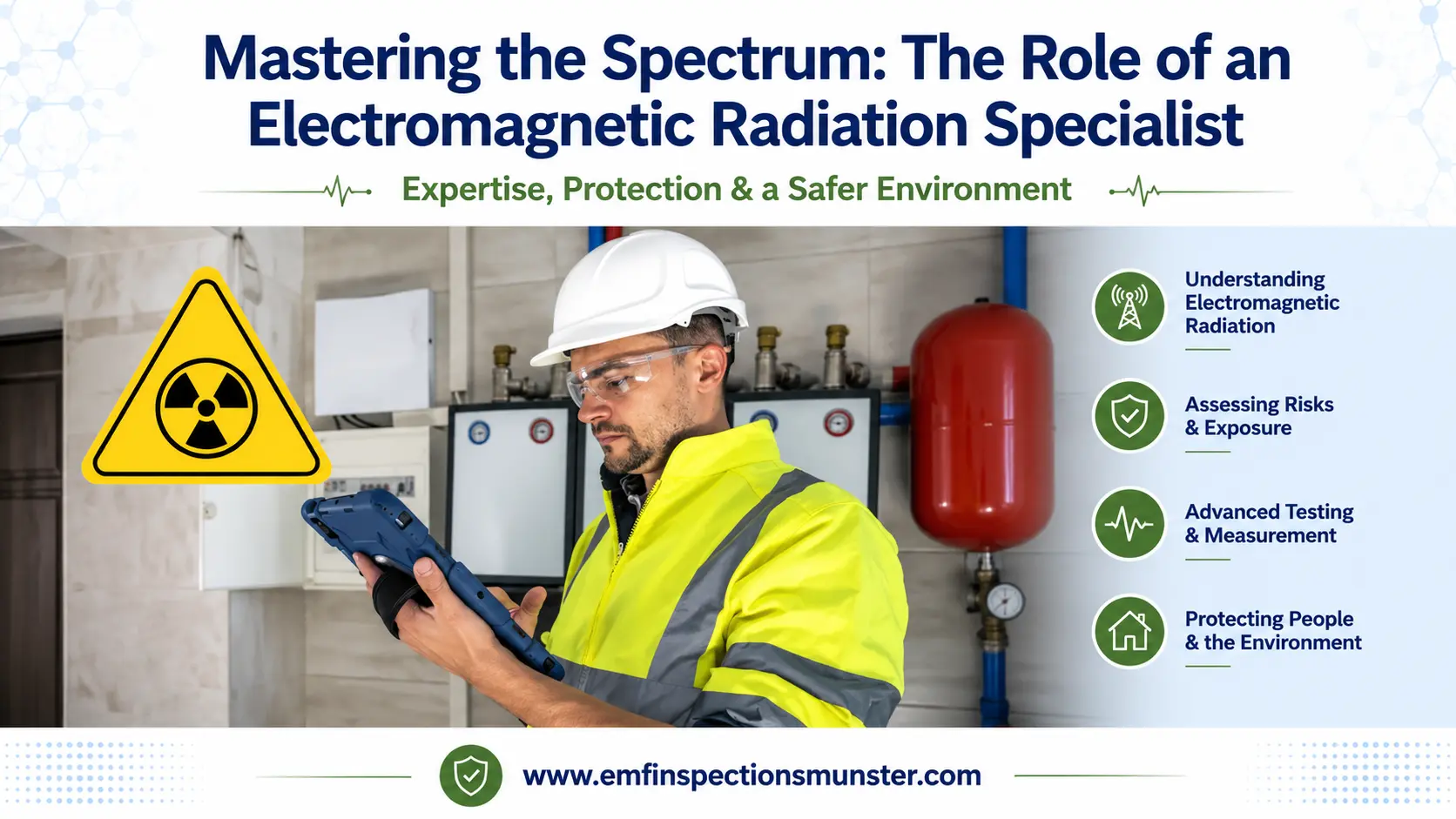 Mastering the Spectrum: The Role of an Electromagnetic Radiation Specialist

Expertise, Protection & a Safer Environment

Understanding Electromagnetic Radiation

Assessing Risks & Exposure

Advanced Testing & Measurement

Protecting People & the Environment

www.emfinspectionsmunster.com